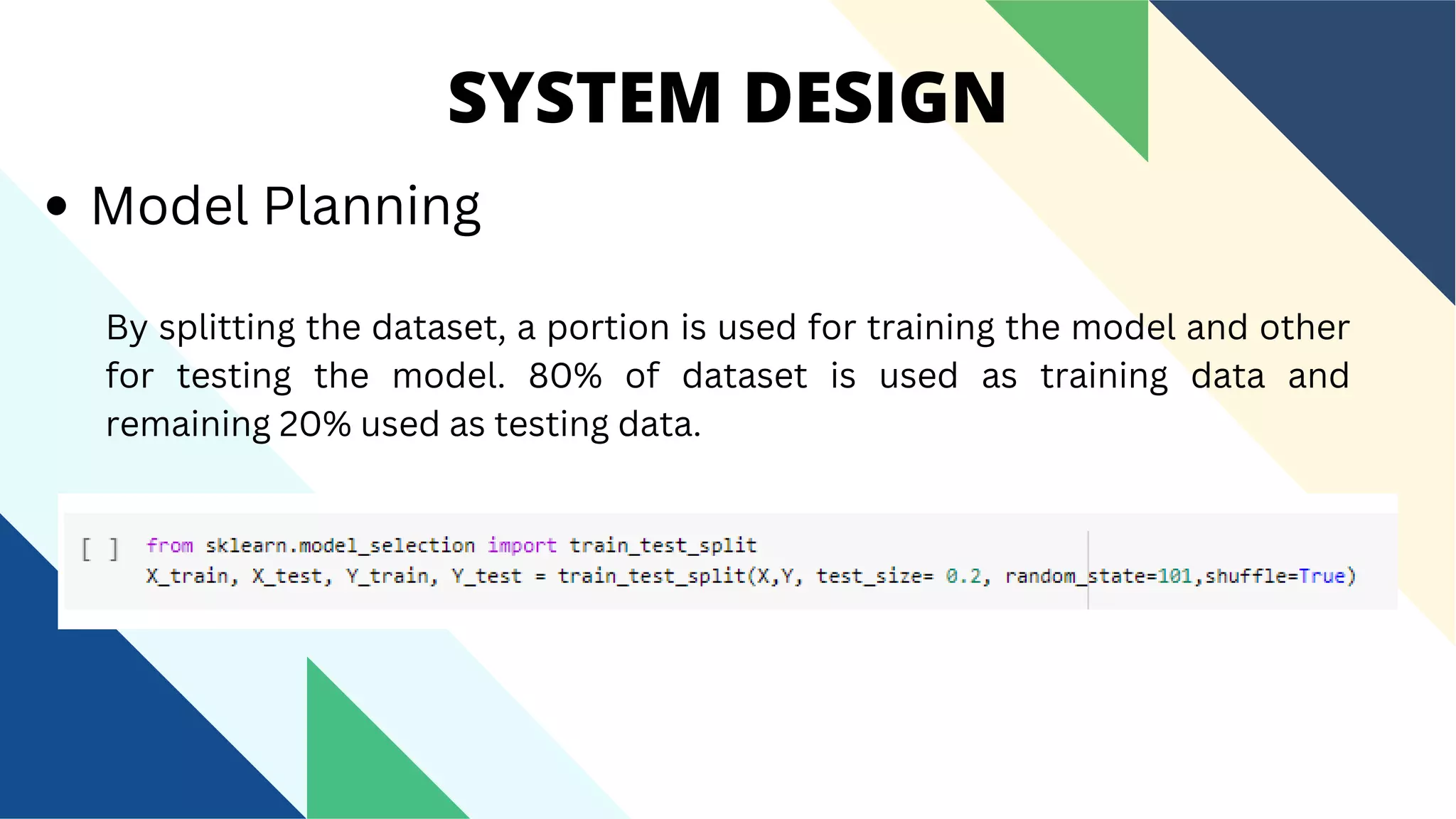 SYSTEM DESIGN

• Model Planning

By splitting the dataset, a portion is used for training the model and other for testing the model. 80% of dataset is used as training data and remaining 20% used as testing data.

[ ]
from sklearn.model_selection import train_test_split
X_train, X_test, Y_train, Y_test = train_test_split(X,Y, test_size= 0.2, random_state=101,shuffle=True)